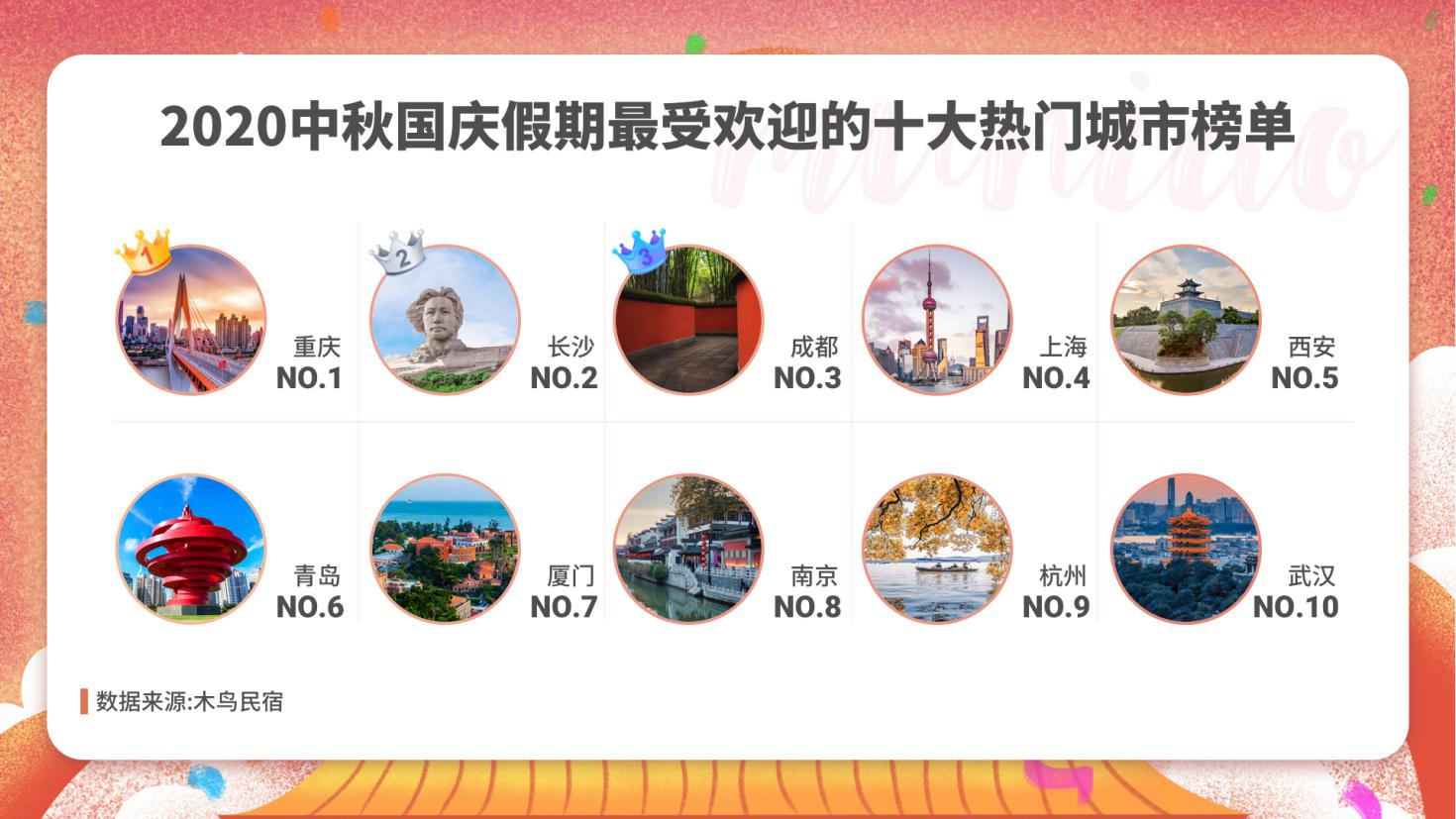 2020中秋国庆假期最受欢迎的十大热门城市榜单

muniao

1
重庆
NO.1

2
长沙
NO.2

3
成都
NO.3

上海
NO.4

西安
NO.5

青岛
NO.6

厦门
NO.7

南京
NO.8

杭州
NO.9

武汉
NO.10

数据来源:木鸟民宿